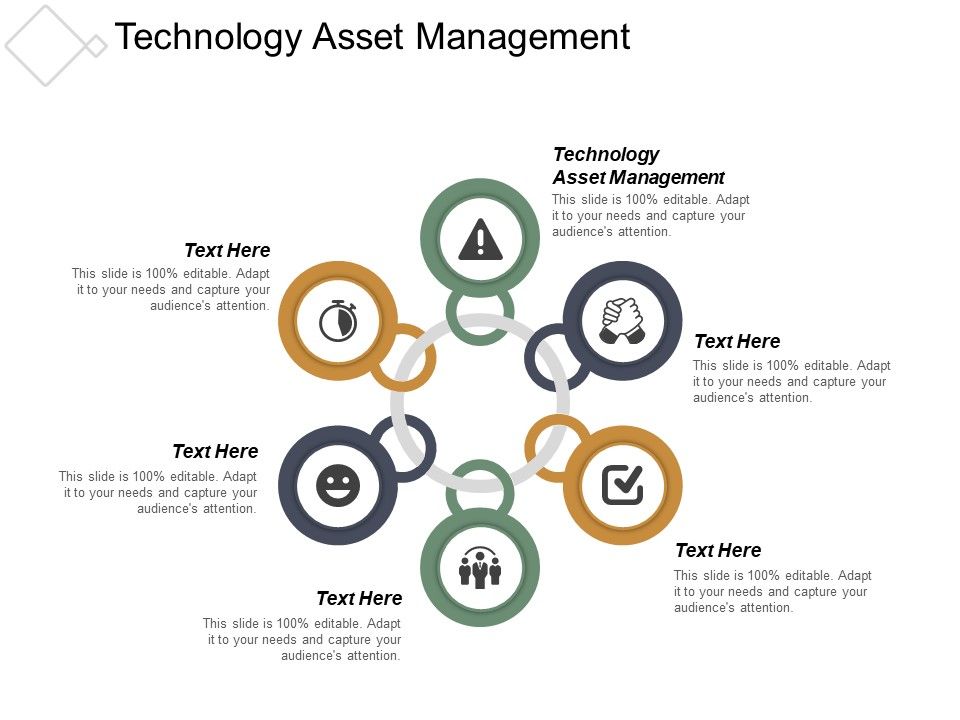 Technology Asset Management

Technology Asset Management
This slide is 100% editable. Adapt it to your needs and capture your audience's attention.

Text Here
This slide is 100% editable. Adapt it to your needs and capture your audience's attention.

Text Here
This slide is 100% editable. Adapt it to your needs and capture your audience's attention.

Text Here
This slide is 100% editable. Adapt it to your needs and capture your audience's attention.

Text Here
This slide is 100% editable. Adapt it to your needs and capture your audience's attention.

Text Here
This slide is 100% editable. Adapt it to your needs and capture your audience's attention.